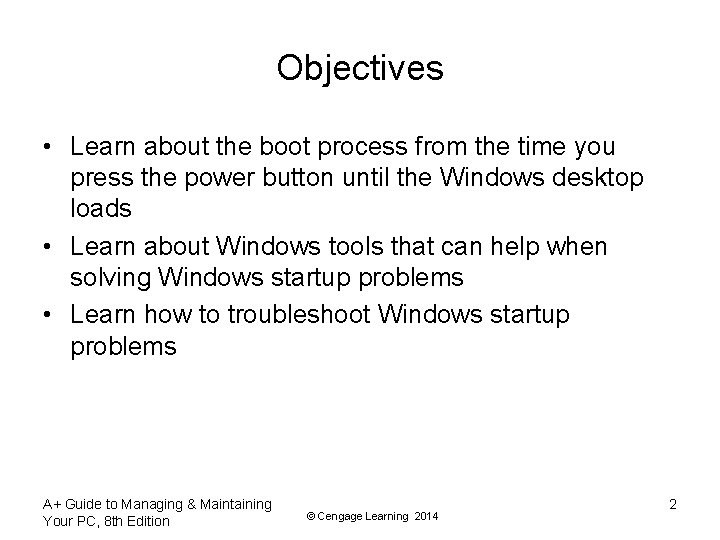 Objectives

• Learn about the boot process from the time you press the power button until the Windows desktop loads
• Learn about Windows tools that can help when solving Windows startup problems
• Learn how to troubleshoot Windows startup problems

A+ Guide to Managing & Maintaining Your PC, 8th Edition

© Cengage Learning 2014

2